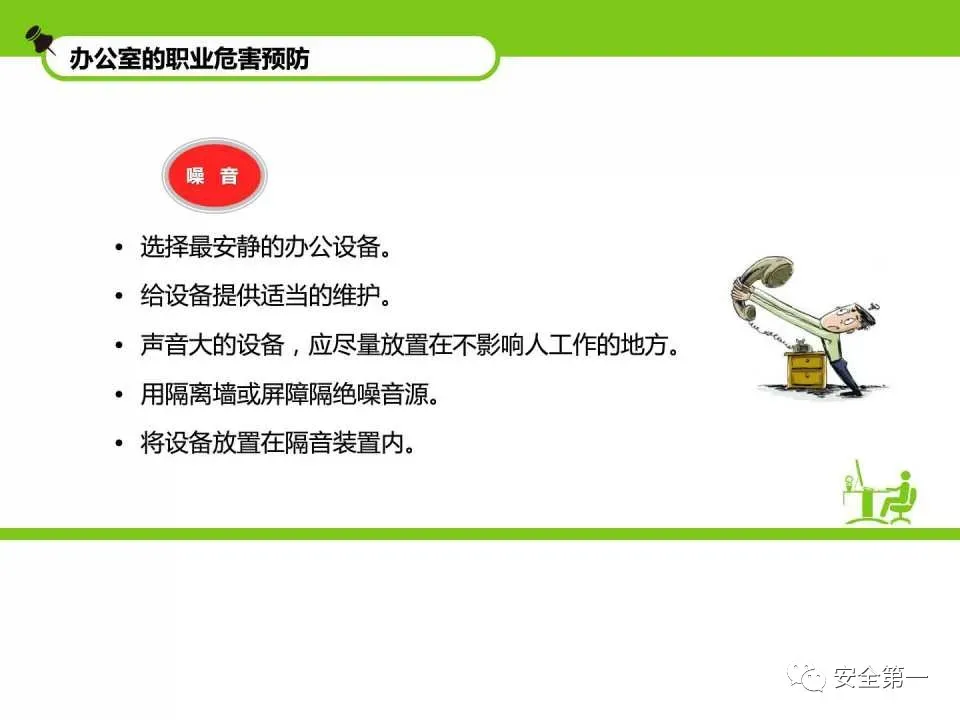 办公室的职业危害预防

噪 音

• 选择最安静的办公设备。
• 给设备提供适当的维护。
• 声音大的设备，应尽量放置在不影响人工作的地方。
• 用隔离墙或屏障隔绝噪音源。
• 将设备放置在隔音装置内。

安全第一